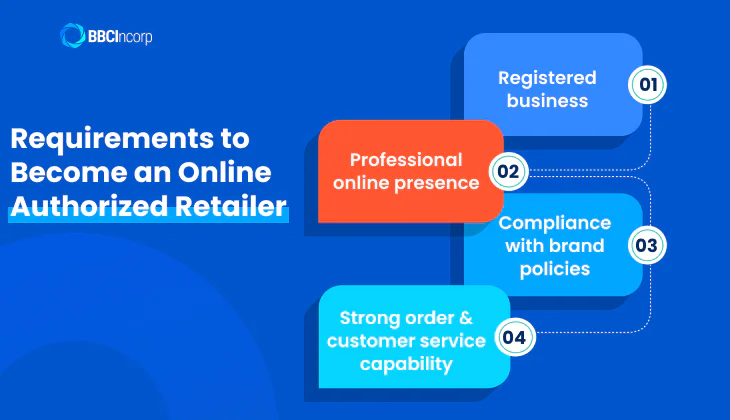 BBCIncorp

Requirements to Become an Online Authorized Retailer

Registered business
01

Professional online presence
02

Compliance with brand policies
03

Strong order & customer service capability
04